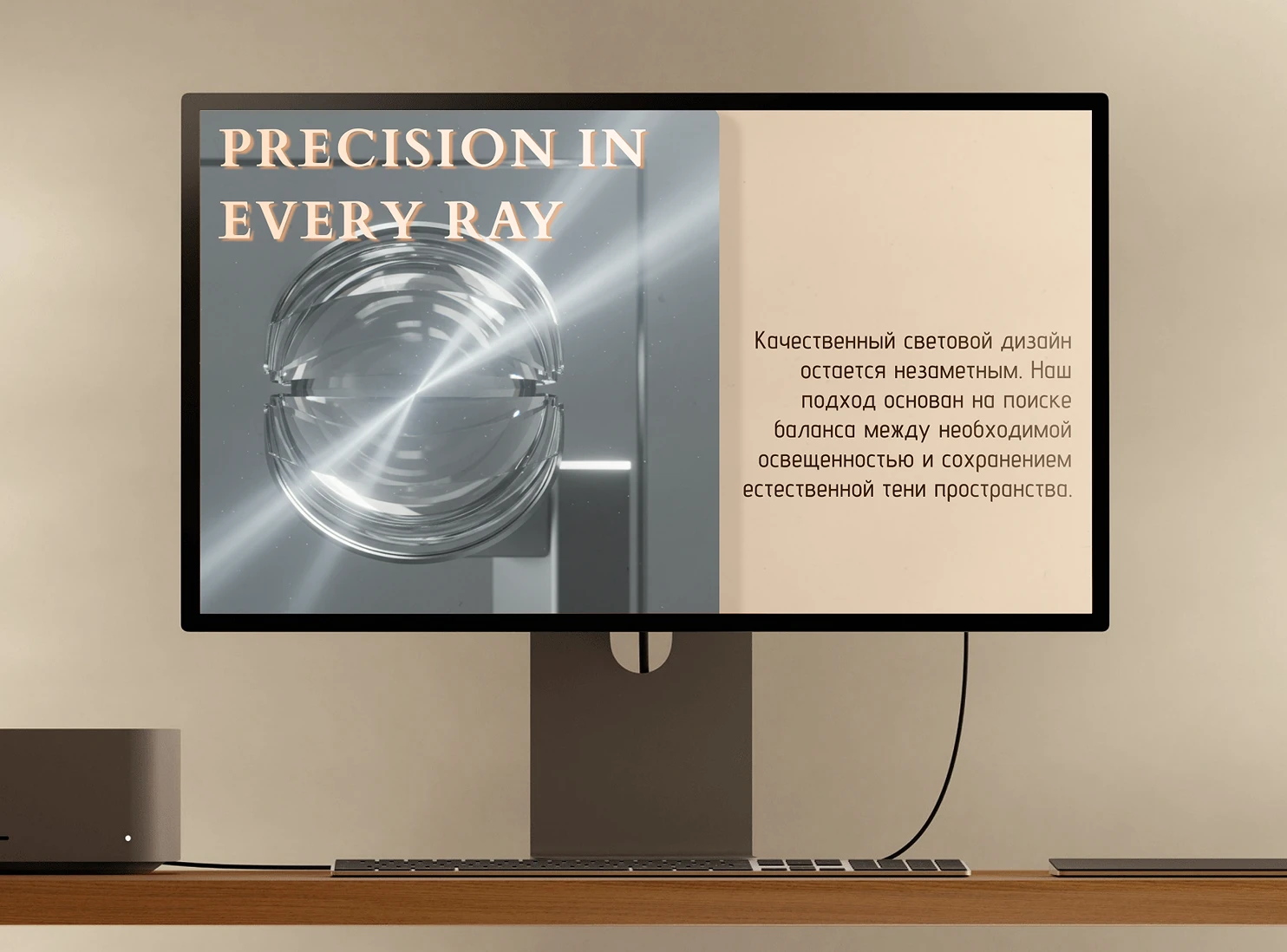 PRECISION IN EVERY RAY

Качественный световой дизайн остается незаметным. Наш подход основан на поиске баланса между необходимой освещенностью и сохранением естественной тени пространства.